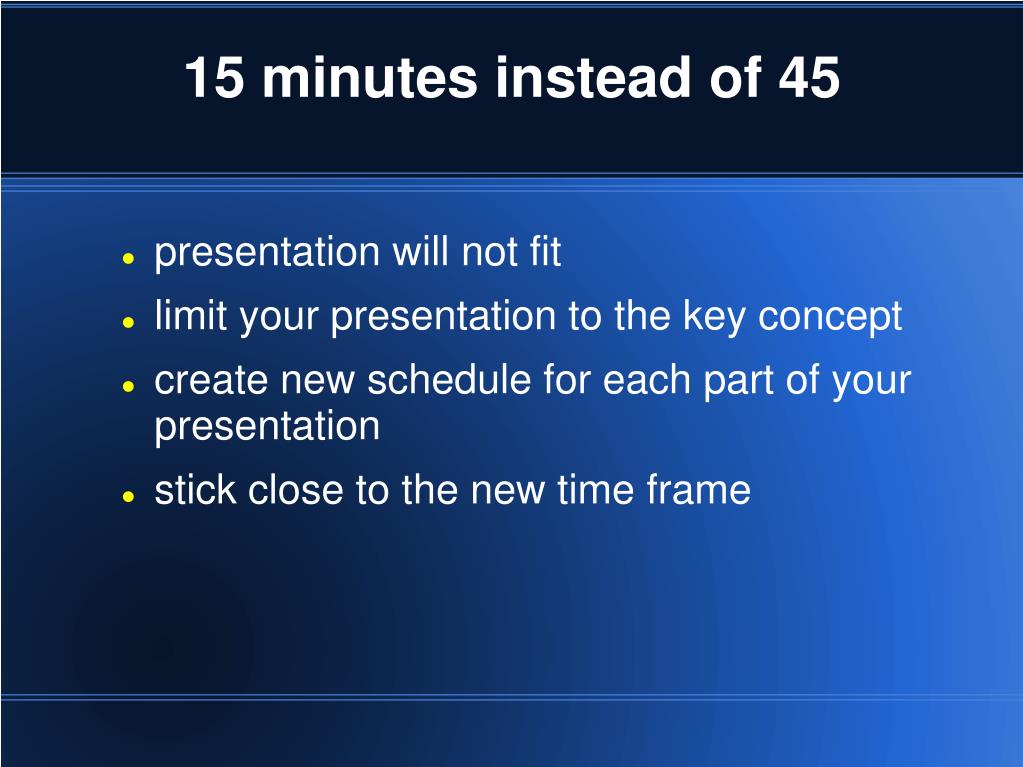 15 minutes instead of 45

- presentation will not fit
- limit your presentation to the key concept
- create new schedule for each part of your presentation
- stick close to the new time frame